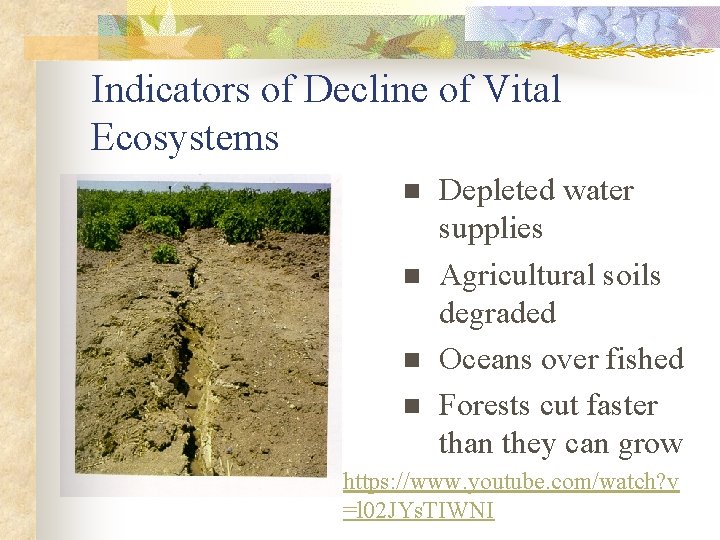 Indicators of Decline of Vital Ecosystems

- Depleted water supplies
- Agricultural soils degraded
- Oceans over fished
- Forests cut faster than they can grow

https://www.youtube.com/watch?v=l02JYsTIWNI